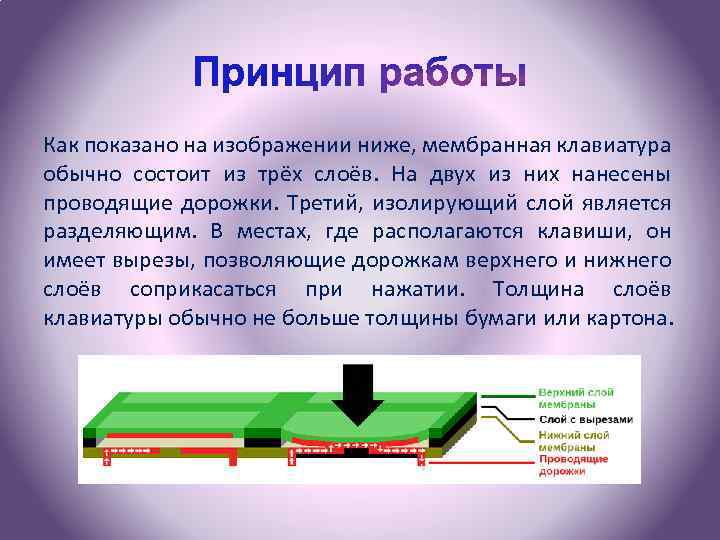 Принцип работы

Как показано на изображении ниже, мембранная клавиатура обычно состоит из трёх слоёв. На двух из них нанесены проводящие дорожки. Третий, изолирующий слой является разделяющим. В местах, где располагаются клавиши, он имеет вырезы, позволяющие дорожкам верхнего и нижнего слоёв соприкасаться при нажатии. Толщина слоёв клавиатуры обычно не больше толщины бумаги или картона.

Верхний слой мембраны
Слой с вырезами
Нижний слой мембраны
Проводящие дорожки